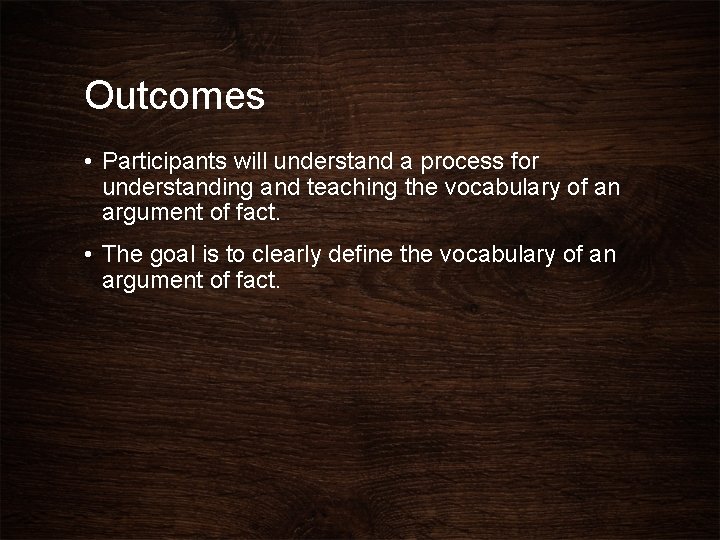 Outcomes

• Participants will understand a process for understanding and teaching the vocabulary of an argument of fact.

• The goal is to clearly define the vocabulary of an argument of fact.